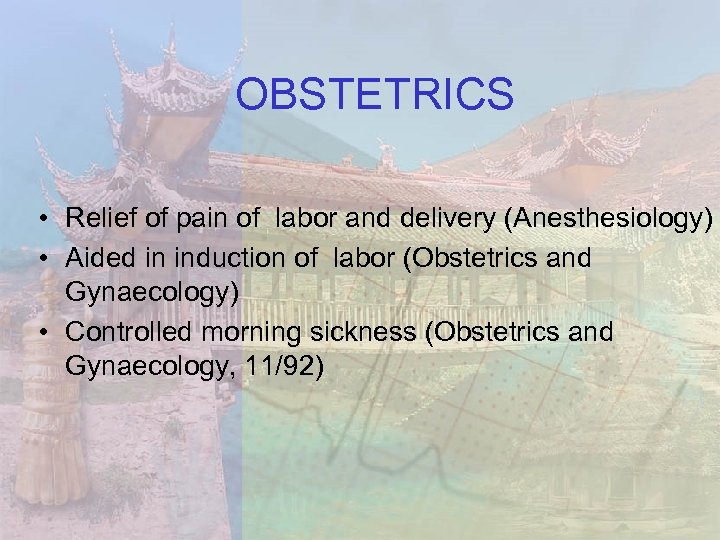 OBSTETRICS

• Relief of pain of labor and delivery (Anesthesiology)
• Aided in induction of labor (Obstetrics and Gynaecology)
• Controlled morning sickness (Obstetrics and Gynaecology, 11/92)